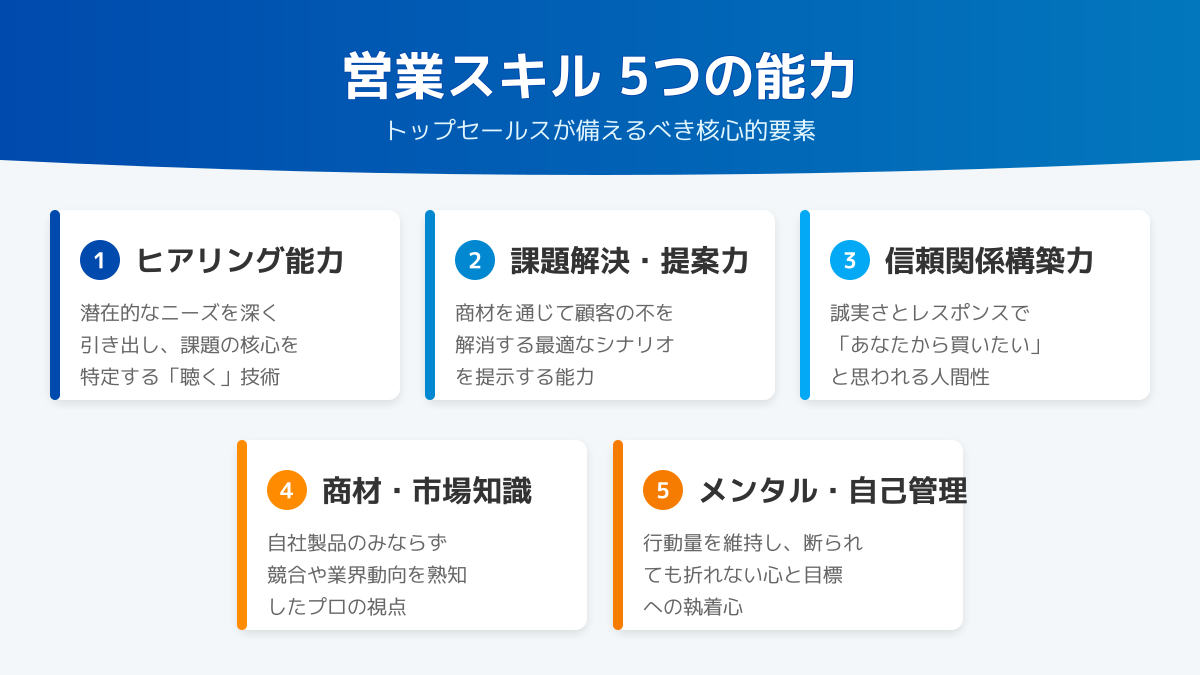 営業スキル 5つの能力

トップセールスが備えるべき核心的要素

1 ヒアリング能力

潜在的なニーズを深く引き出し、課題の核心を特定する「聴く」技術

2 課題解決・提案力

商材を通じて顧客の不を解消する最適なシナリオを提示する能力

3 信頼関係構築力

誠実さとレスポンスで「あなたから買いたい」と思われる人間性

4 商材・市場知識

自社製品のみならず競合や業界動向を熟知したプロの視点

5 メンタル・自己管理

行動量を維持し、断られても折れない心と目標への執着心